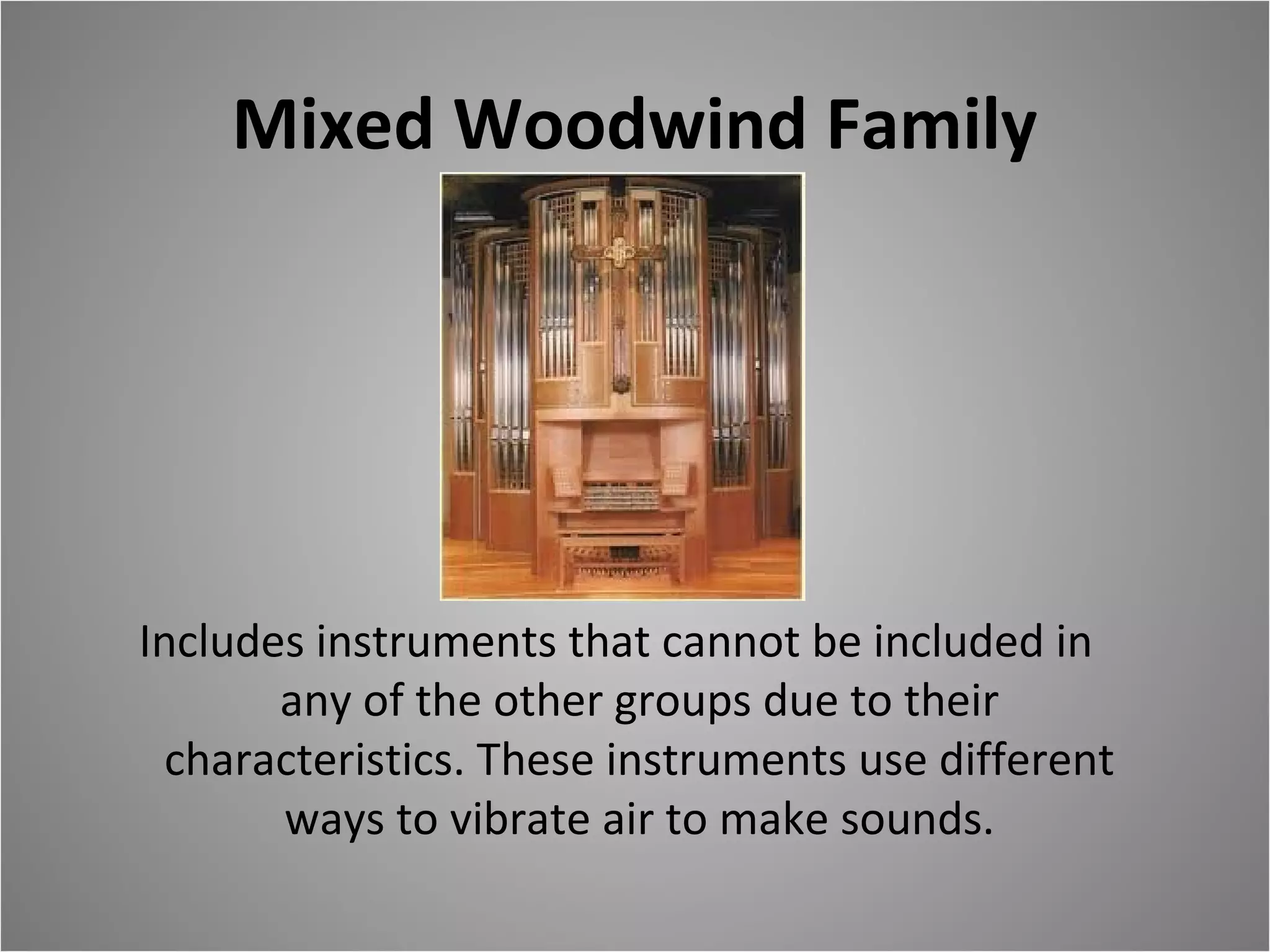 Mixed Woodwind Family

Includes instruments that cannot be included in any of the other groups due to their characteristics. These instruments use different ways to vibrate air to make sounds.